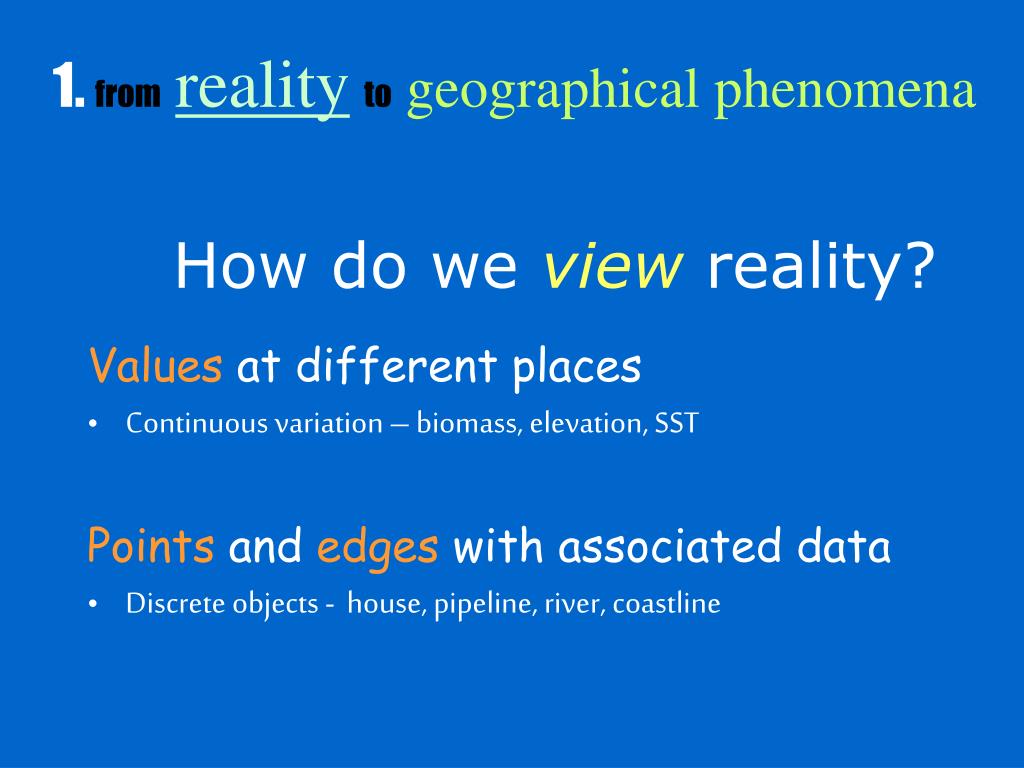 1. from reality to geographical phenomena

How do we view reality?

Values at different places

• Continuous variation – biomass, elevation, SST

Points and edges with associated data

• Discrete objects - house, pipeline, river, coastline